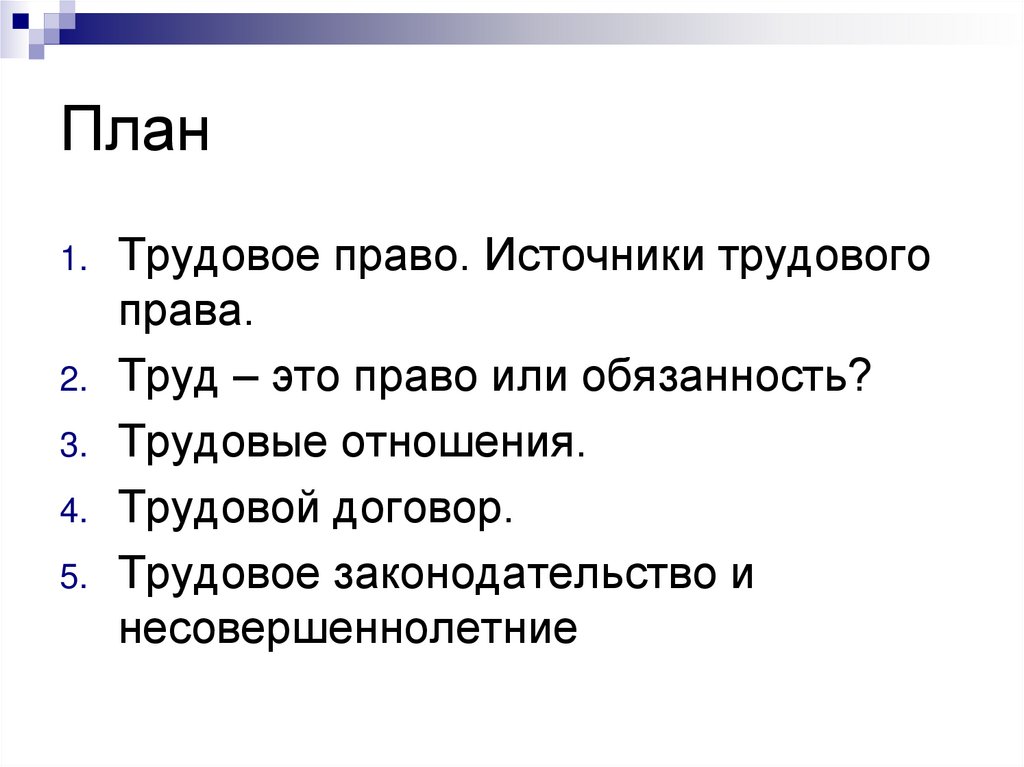 План

1. Трудовое право. Источники трудового права.
2. Труд – это право или обязанность?
3. Трудовые отношения.
4. Трудовой договор.
5. Трудовое законодательство и несовершеннолетние